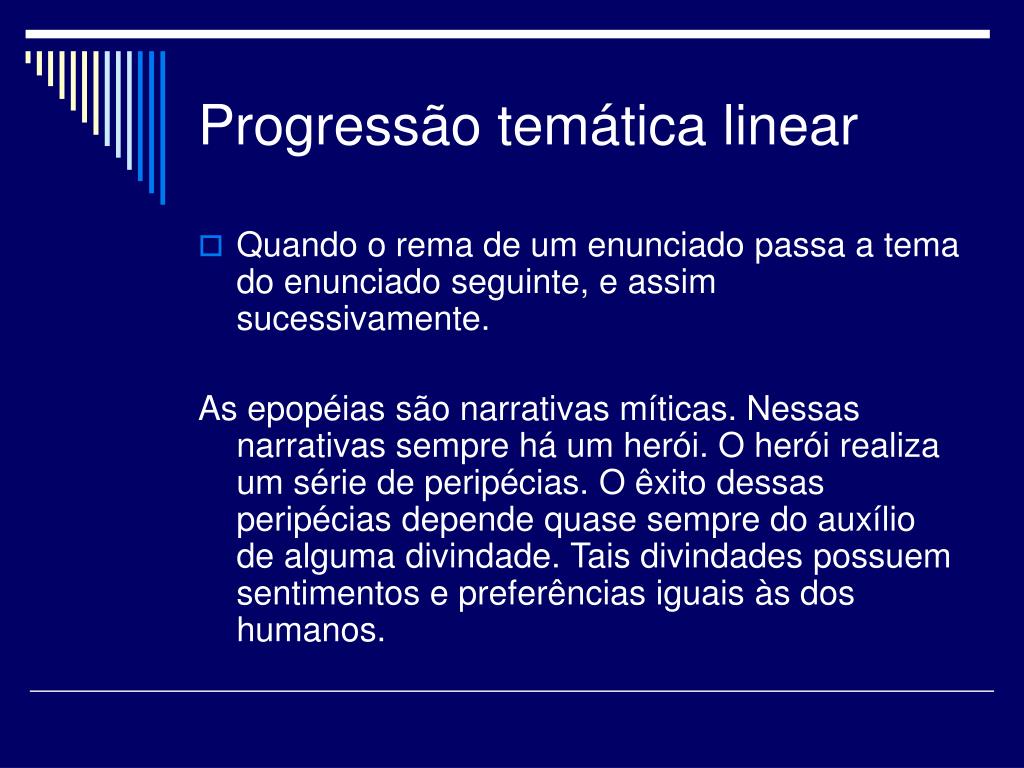 Progressão temática linear

Quando o rema de um enunciado passa a tema do enunciado seguinte, e assim sucessivamente.

As epopéias são narrativas míticas. Nessas narrativas sempre há um herói. O herói realiza um série de peripécias. O êxito dessas peripécias depende quase sempre do auxílio de alguma divindade. Tais divindades possuem sentimentos e preferências iguais às dos humanos.